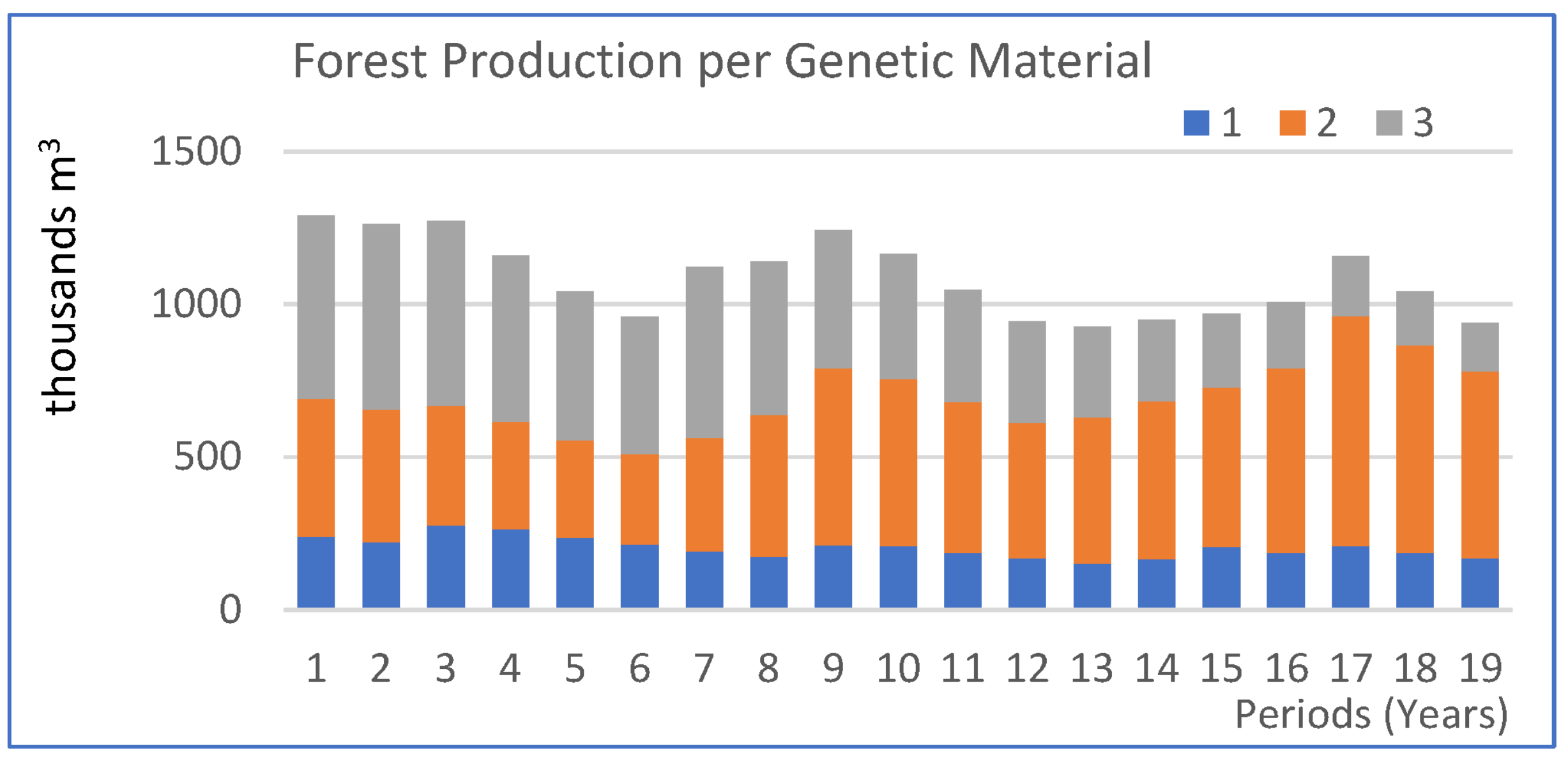 Forest Production per Genetic Material

1 2 3

thousands $m^3$

1500
1000
500
0

1 2 3 4 5 6 7 8 9 10 11 12 13 14 15 16 17 18 19

Periods (Years)